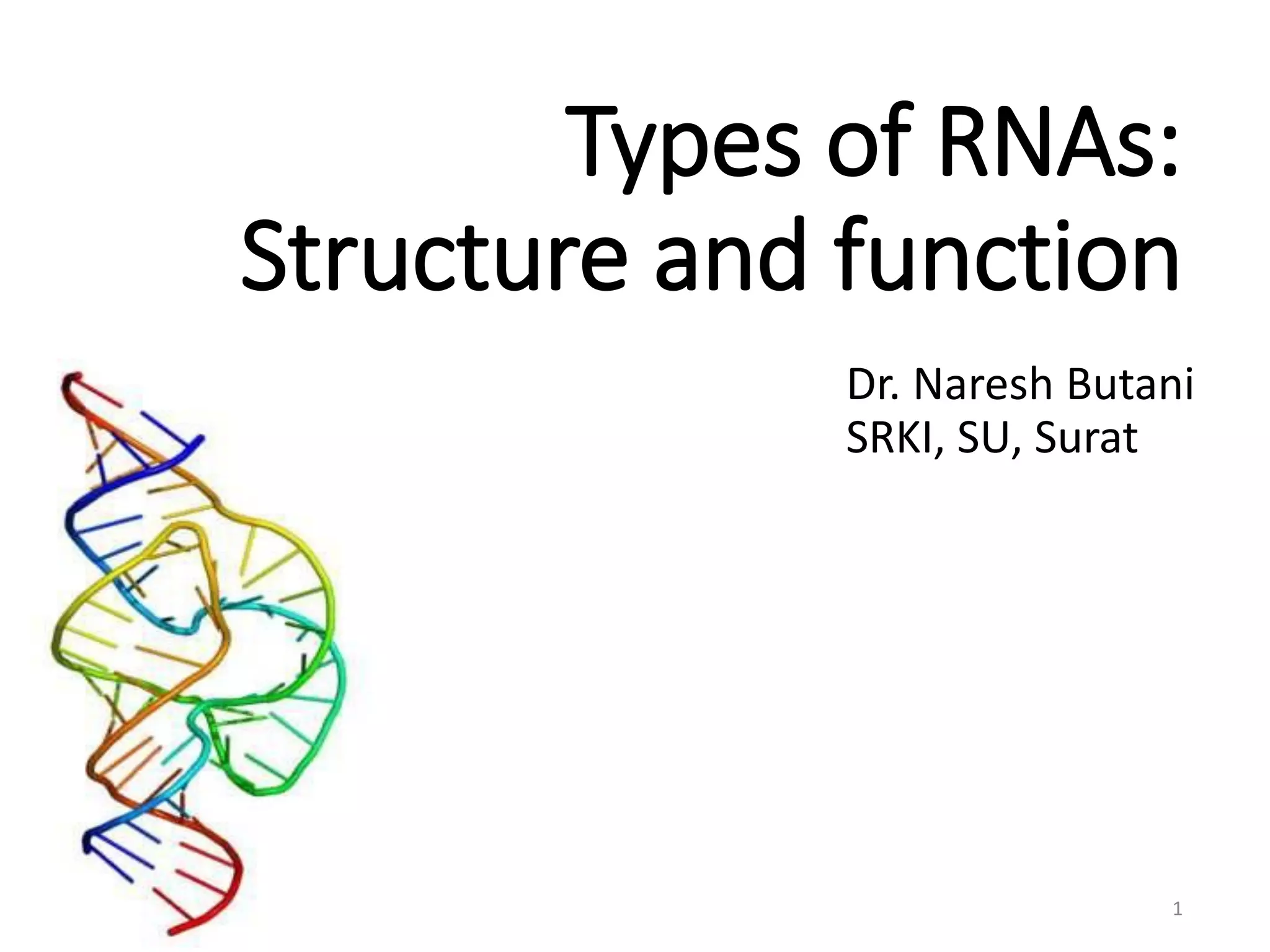 Types of RNAs: Structure and function

Dr. Naresh Butani
SRKI, SU, Surat

1